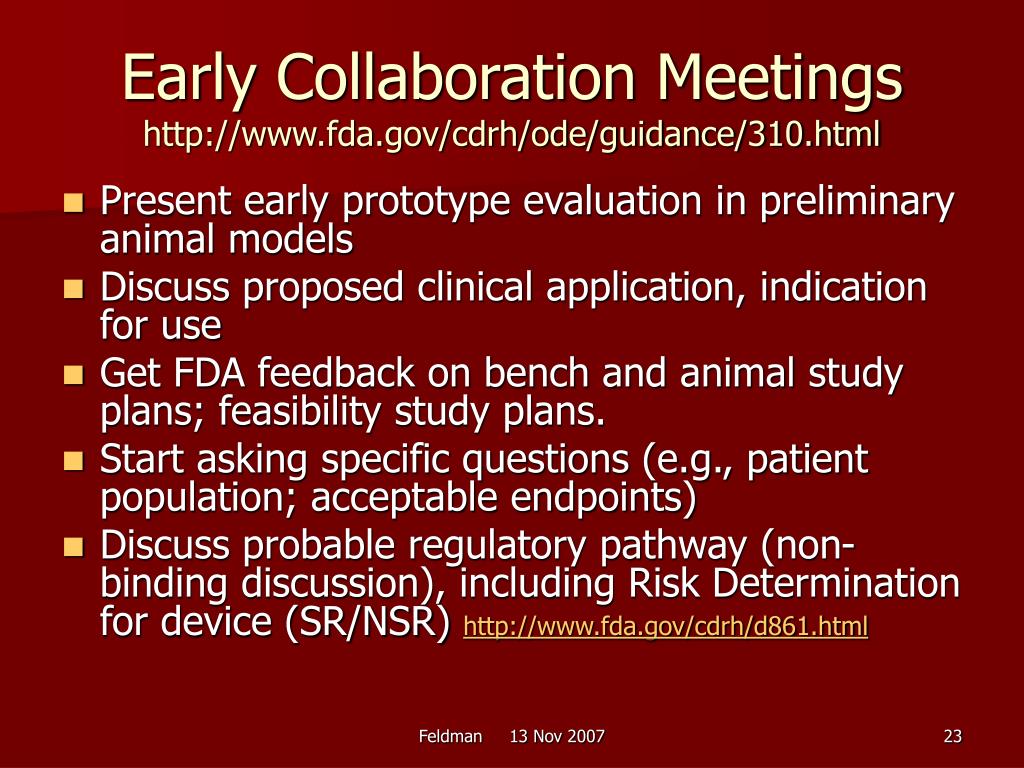 Early Collaboration Meetings
http://www.fda.gov/cdrh/ode/guidance/310.html

- Present early prototype evaluation in preliminary animal models
- Discuss proposed clinical application, indication for use
- Get FDA feedback on bench and animal study plans; feasibility study plans.
- Start asking specific questions (e.g., patient population; acceptable endpoints)
- Discuss probable regulatory pathway (non-binding discussion), including Risk Determination for device (SR/NSR) http://www.fda.gov/cdrh/d861.html

Feldman 13 Nov 2007 23